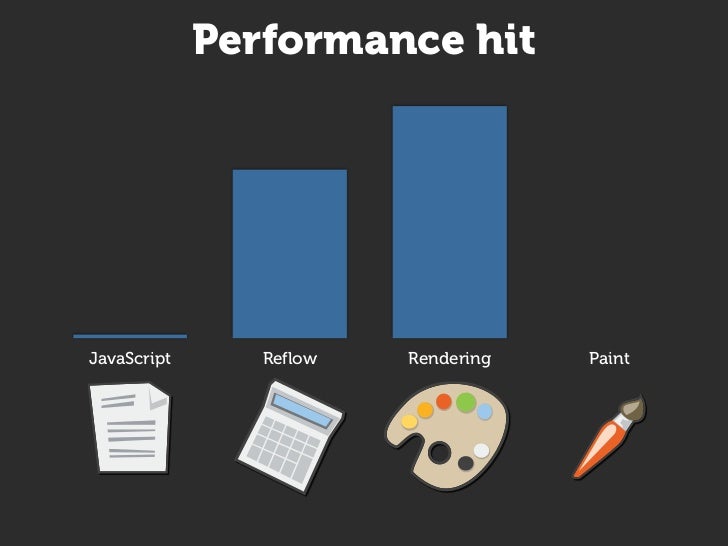 Performance hit

JavaScript

Reflow

Rendering

Paint